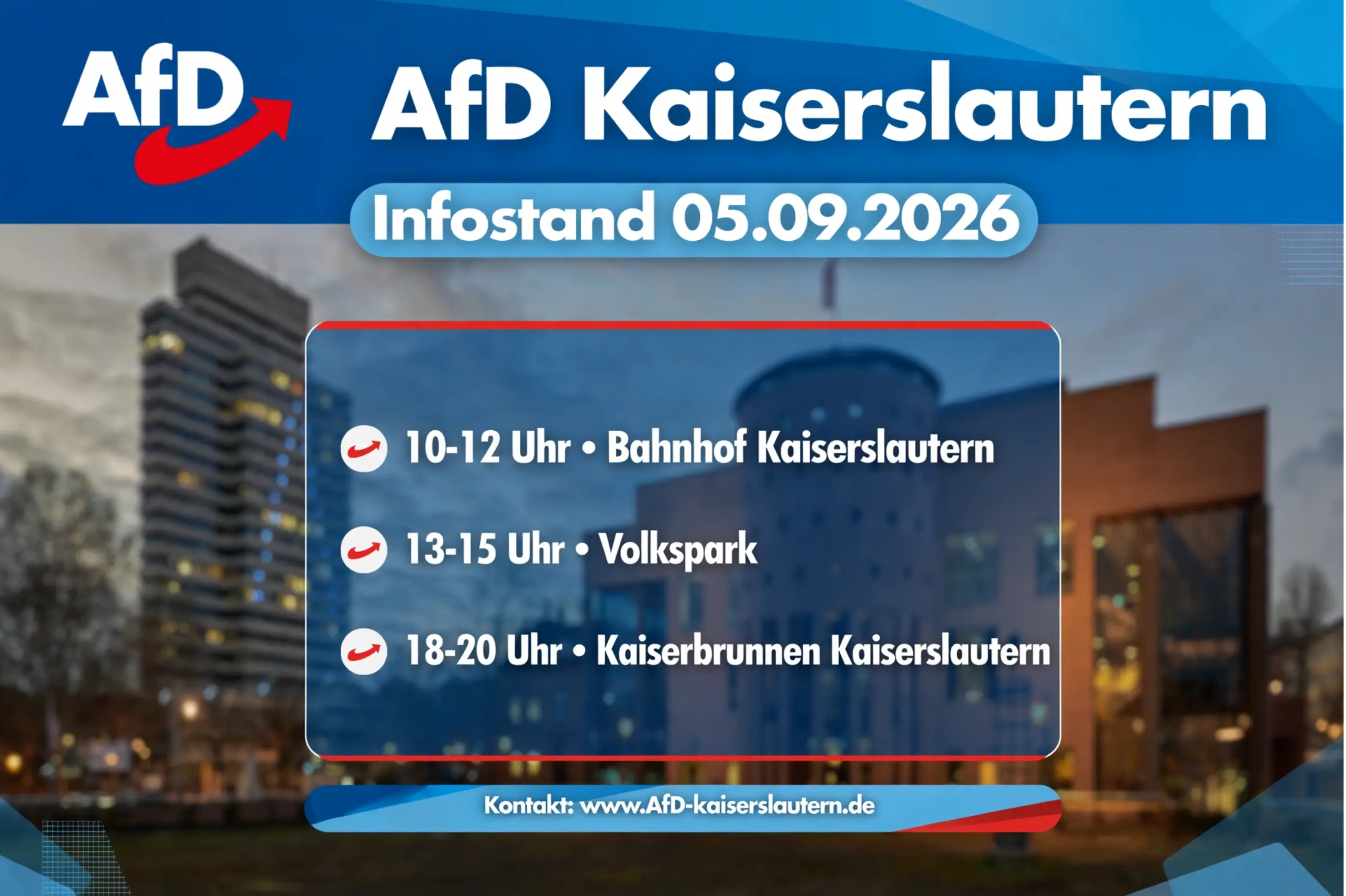 AfD

AfD Kaiserslautern

Infostand 05.09.2026

10-12 Uhr • Bahnhof Kaiserslautern

13-15 Uhr • Volkspark

18-20 Uhr • Kaiserbrunnen Kaiserslautern

Kontakt: www.AfD-kaiserslautern.de